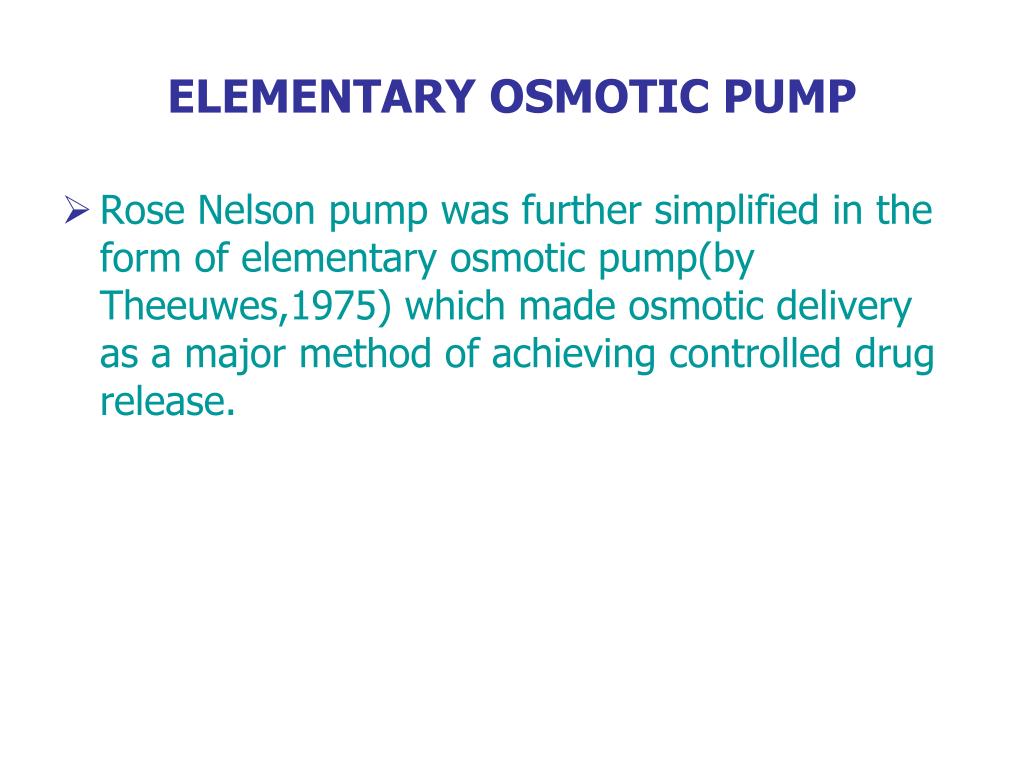 ELEMENTARY OSMOTIC PUMP

➢ Rose Nelson pump was further simplified in the form of elementary osmotic pump(by Theeuwes,1975) which made osmotic delivery as a major method of achieving controlled drug release.